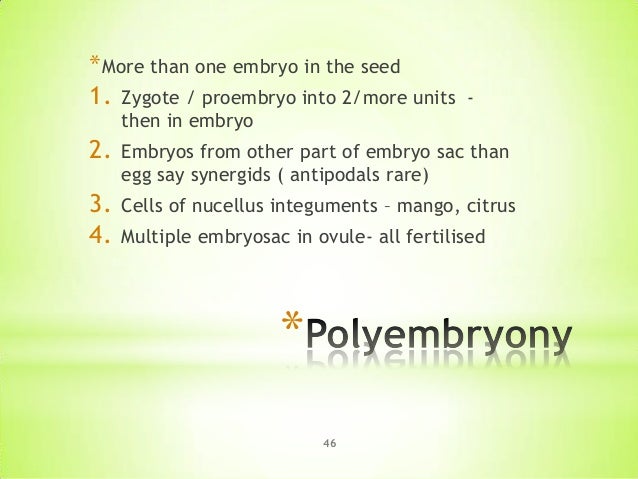 *More than one embryo in the seed

1. Zygote / proembryo into 2/more units - then in embryo
2. Embryos from other part of embryo sac than egg say synergids ( antipodals rare)
3. Cells of nucellus integuments – mango, citrus
4. Multiple embryosac in ovule- all fertilised

*Polyembryony

46